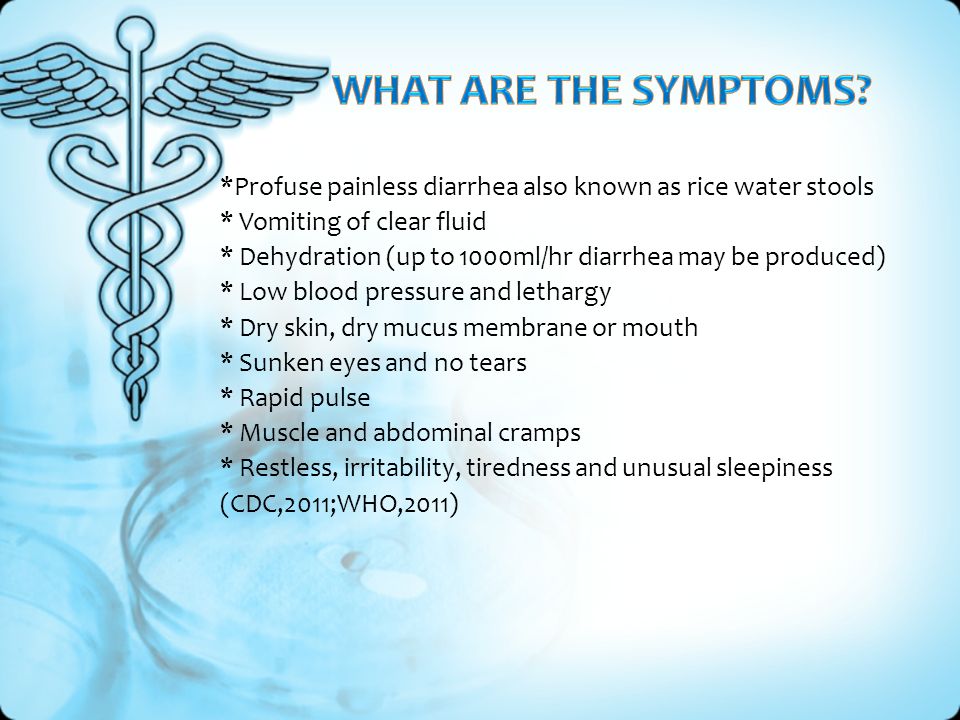 WHAT ARE THE SYMPTOMS?

*Profuse painless diarrhea also known as rice water stools
* Vomiting of clear fluid
* Dehydration (up to 1000ml/hr diarrhea may be produced)
* Low blood pressure and lethargy
* Dry skin, dry mucus membrane or mouth
* Sunken eyes and no tears
* Rapid pulse
* Muscle and abdominal cramps
* Restless, irritability, tiredness and unusual sleepiness
(CDC,2011;WHO,2011)